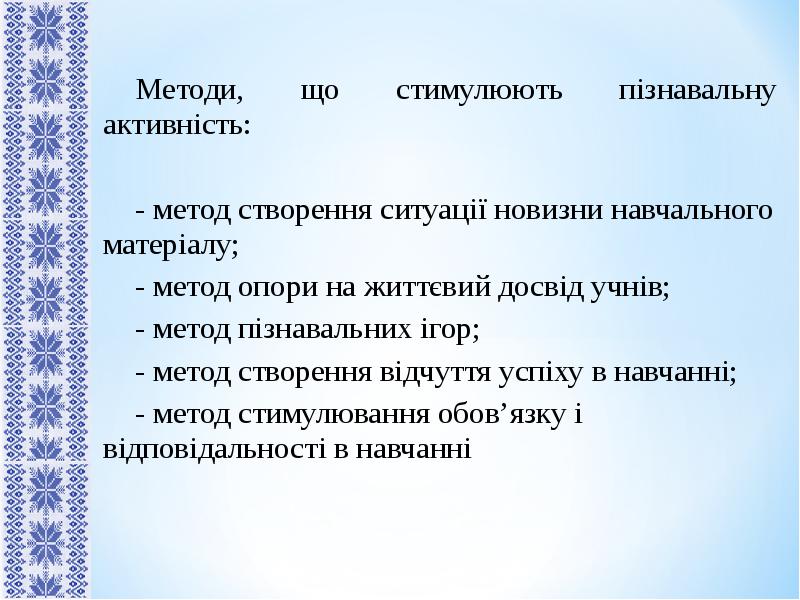 Методи, що стимулюють пізнавальну активність:

- метод створення ситуації новизни навчального матеріалу;

- метод опори на життєвий досвід учнів;

- метод пізнавальних ігор;

- метод створення відчуття успіху в навчанні;

- метод стимулювання обов’язку і відповідальності в навчанні